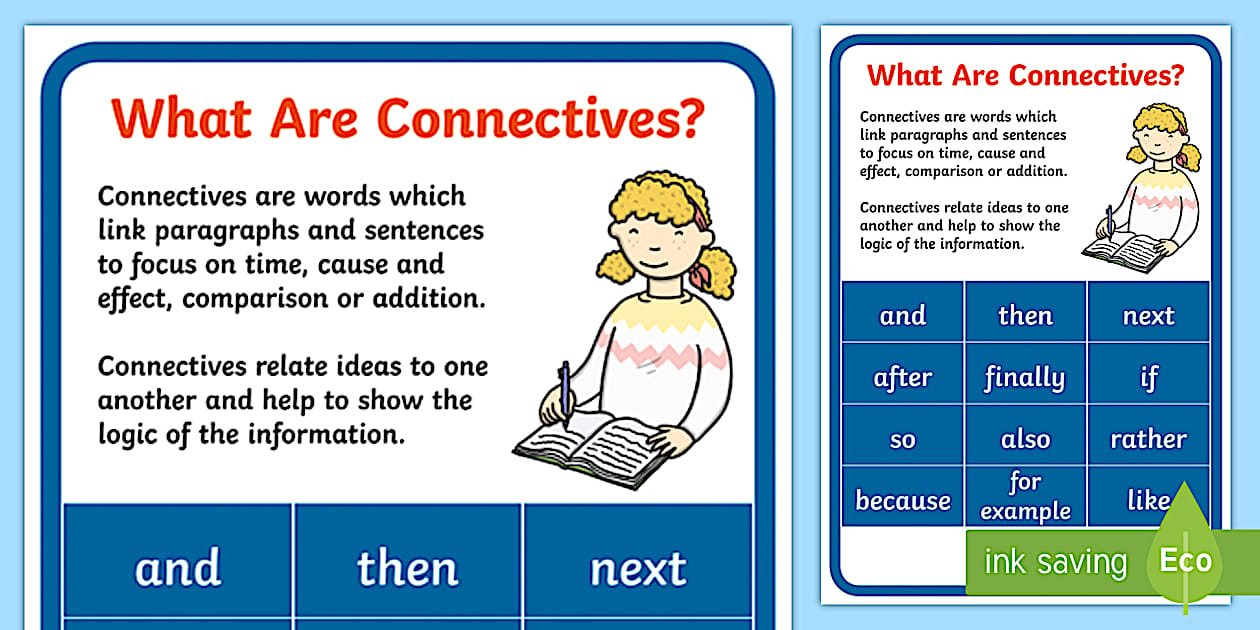 What Are Connectives?

Connectives are words which link paragraphs and sentences to focus on time, cause and effect, comparison or addition.

Connectives relate ideas to one another and help to show the logic of the information.

| and | then | next |
|---|---|---|

What Are Connectives?

Connectives are words which link paragraphs and sentences to focus on time, cause and effect, comparison or addition.

Connectives relate ideas to one another and help to show the logic of the information.

| and | then | next |
|---|---|---|
| after | finally | if |
| so | also | rather |
| because | for example | like |

ink saving Eco